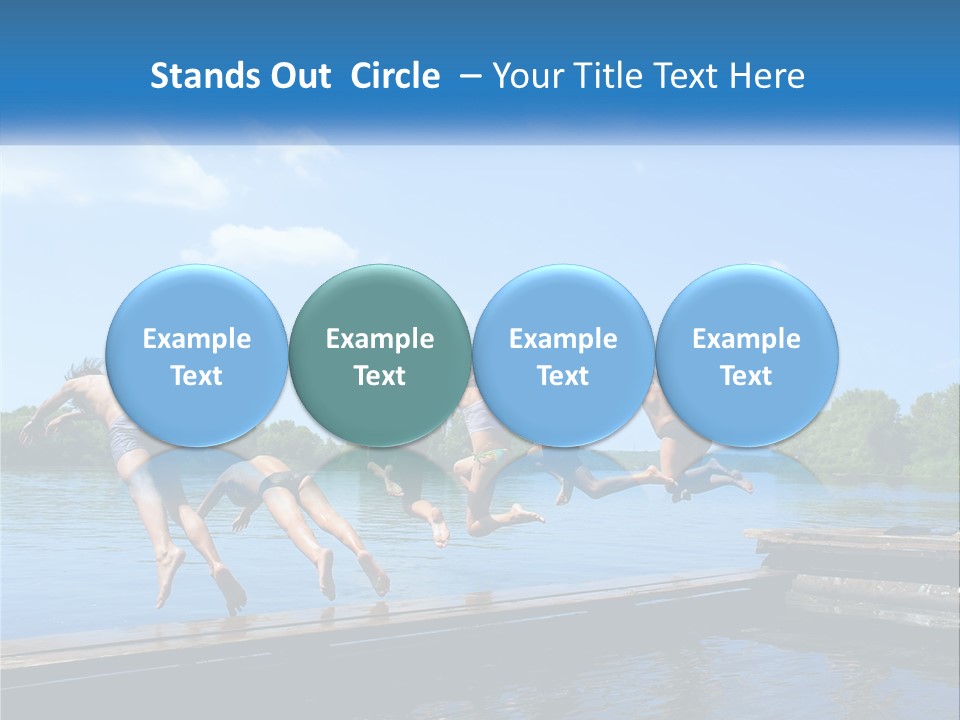 Stands Out Circle – Your Title Text Here

Example Text

Example Text

Example Text

Example Text